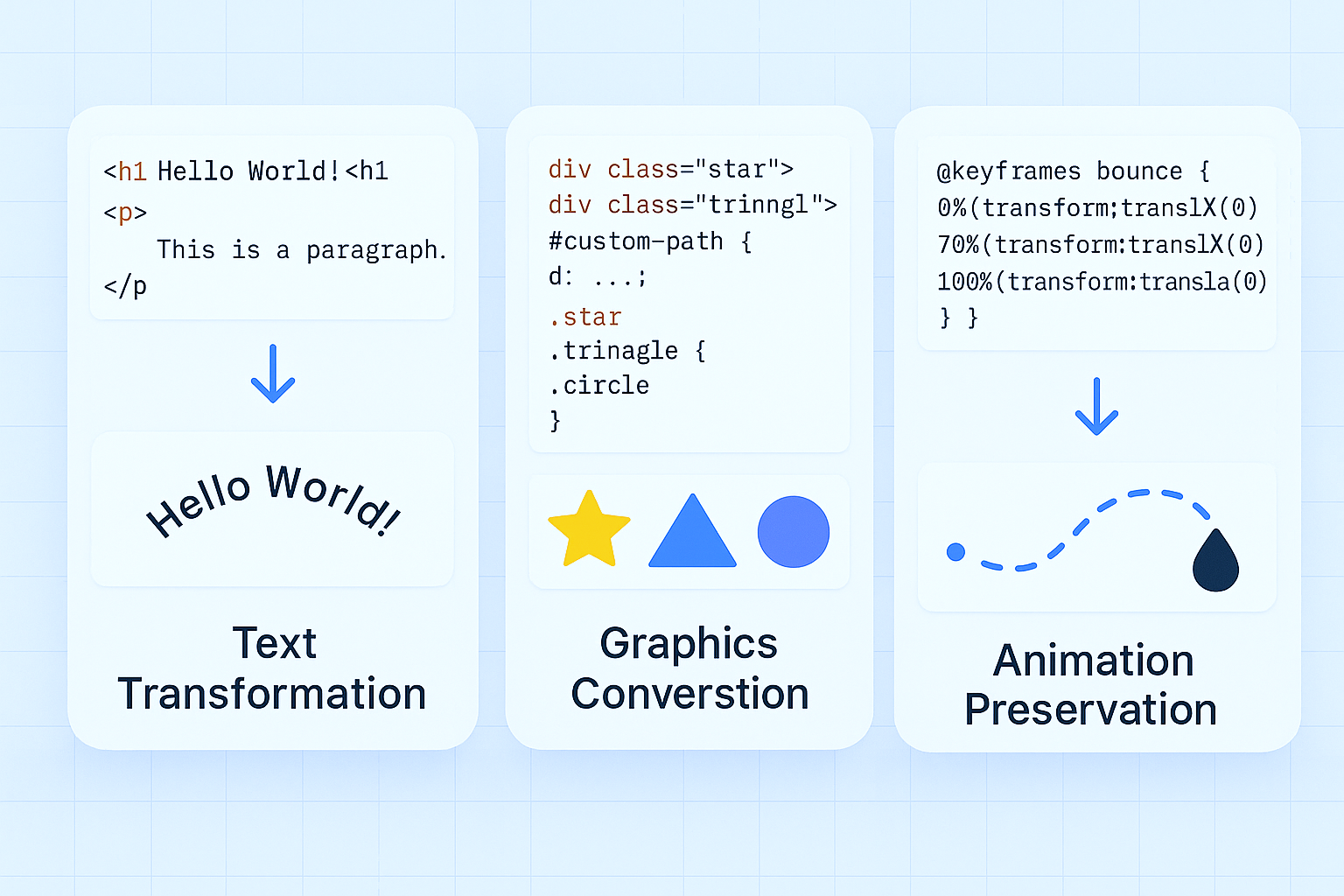 <h1 Hello World!<h1
<p>
This is a paragraph.
</p

Hello World!

Text Transformation

div class="star">
div class="trinngl">
#custom-path {
d: ...;
.star
.trinagle {
.circle
}

Graphics Converstion

@keyframes bounce {
0%(transform;translX(0)
70%(transform:translX(0)
100%(transform:transla(0)
} }

Animation Preservation